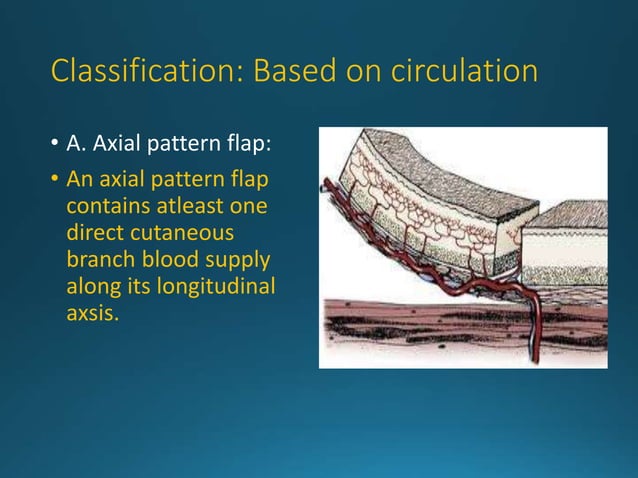 Classification: Based on circulation

• A. Axial pattern flap:

• An axial pattern flap contains atleast one direct cutaneous branch blood supply along its longitudinal axsis.